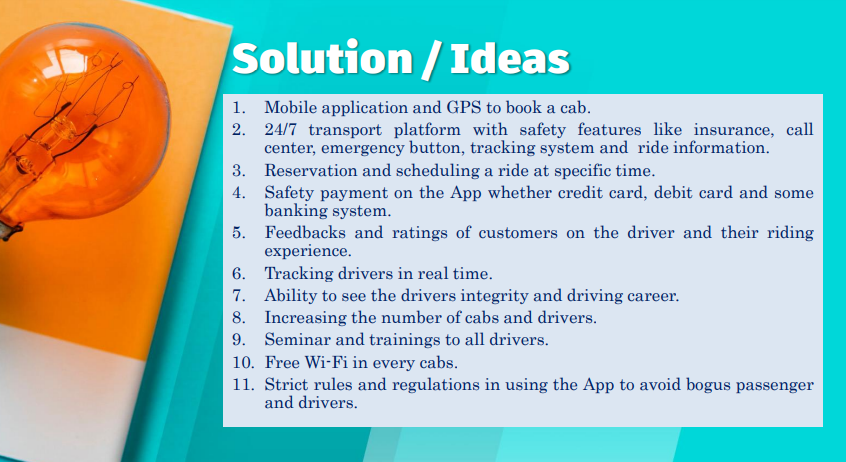 Solution / Ideas

1. Mobile application and GPS to book a cab.
2. 24/7 transport platform with safety features like insurance, call center, emergency button, tracking system and ride information.
3. Reservation and scheduling a ride at specific time.
4. Safety payment on the App whether credit card, debit card and some banking system.
5. Feedbacks and ratings of customers on the driver and their riding experience.
6. Tracking drivers in real time.
7. Ability to see the drivers integrity and driving career.
8. Increasing the number of cabs and drivers.
9. Seminar and trainings to all drivers.
10. Free Wi-Fi in every cabs.
11. Strict rules and regulations in using the App to avoid bogus passenger and drivers.